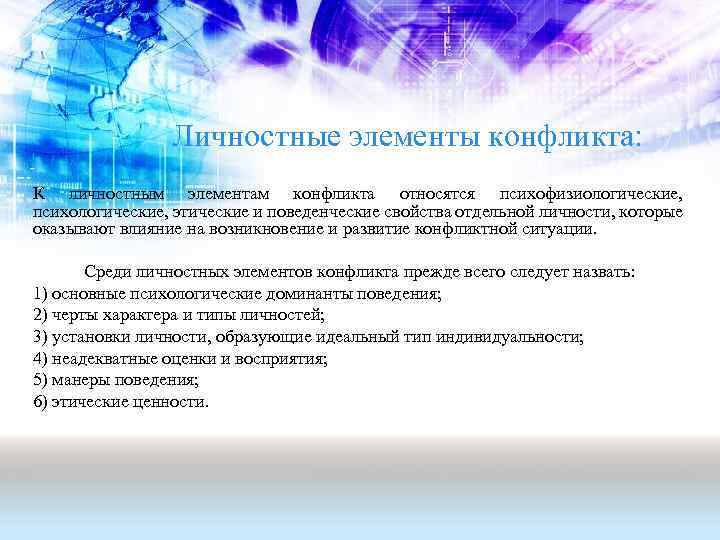 Личностные элементы конфликта:

К личностным элементам конфликта относятся психофизиологические, психологические, этические и поведенческие свойства отдельной личности, которые оказывают влияние на возникновение и развитие конфликтной ситуации.

Среди личностных элементов конфликта прежде всего следует назвать:
1) основные психологические доминанты поведения;
2) черты характера и типы личностей;
3) установки личности, образующие идеальный тип индивидуальности;
4) неадекватные оценки и восприятия;
5) манеры поведения;
6) этические ценности.